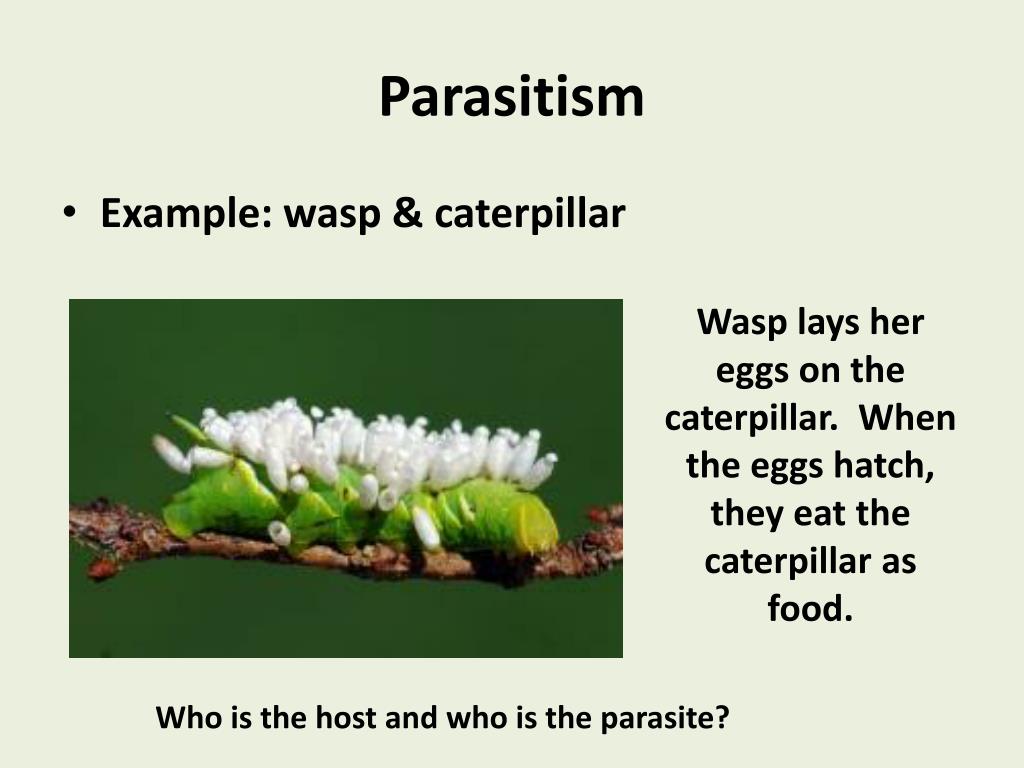 Parasitism

• Example: wasp & caterpillar

Wasp lays her eggs on the caterpillar. When the eggs hatch, they eat the caterpillar as food.

Who is the host and who is the parasite?